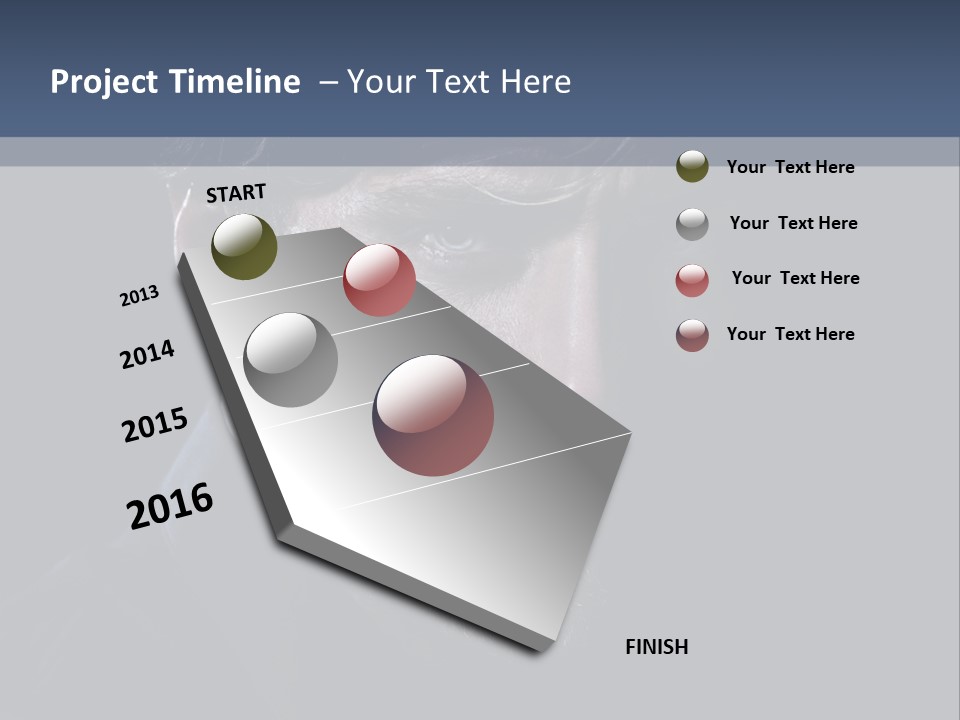 Project Timeline – Your Text Here

START

2013

2014

2015

2016

FINISH

Your Text Here

Your Text Here

Your Text Here

Your Text Here